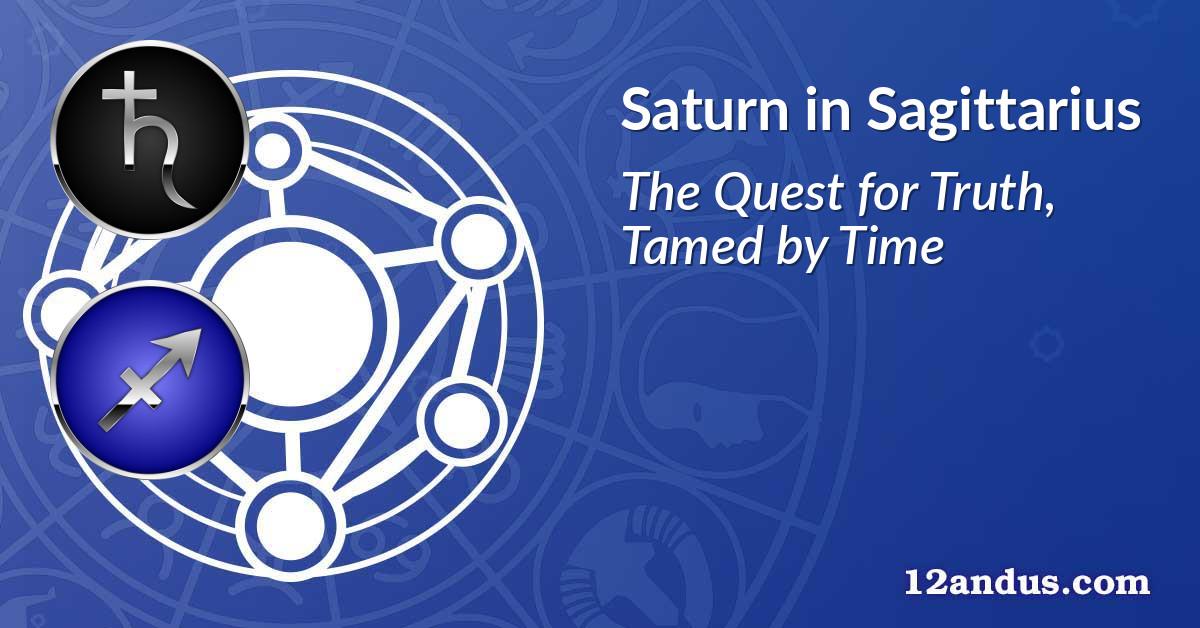 Saturn in Sagittarius

The Quest for Truth, Tamed by Time

12andus.com